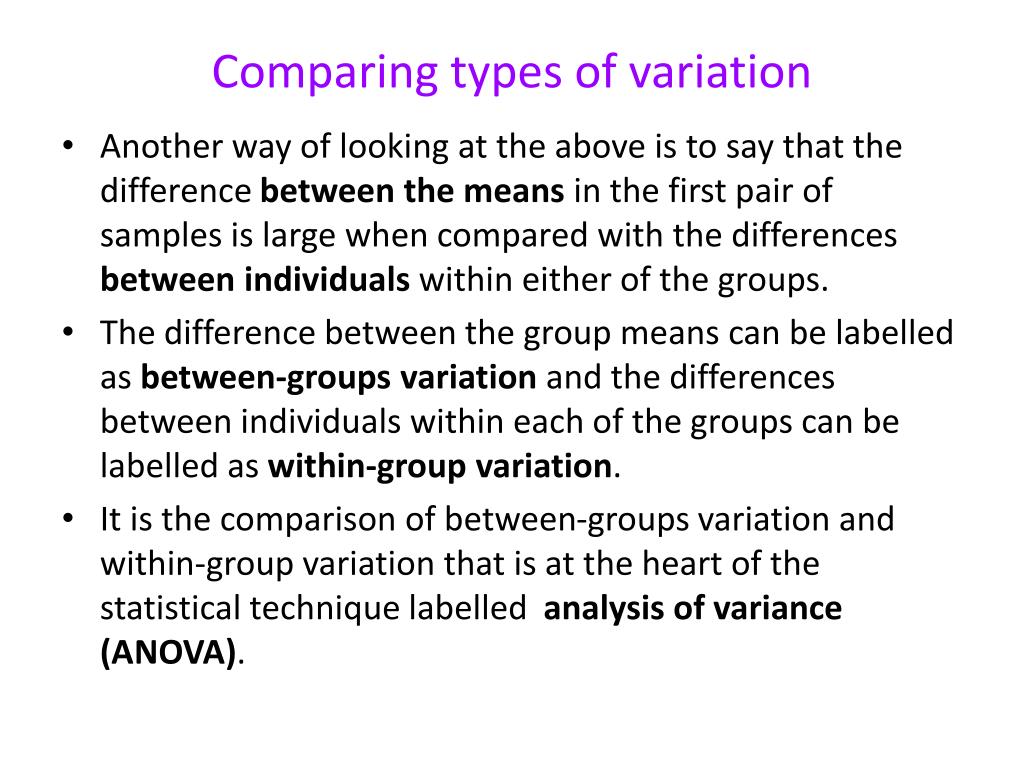 Comparing types of variation

• Another way of looking at the above is to say that the difference between the means in the first pair of samples is large when compared with the differences between individuals within either of the groups.

• The difference between the group means can be labelled as between-groups variation and the differences between individuals within each of the groups can be labelled as within-group variation.

• It is the comparison of between-groups variation and within-group variation that is at the heart of the statistical technique labelled analysis of variance (ANOVA).